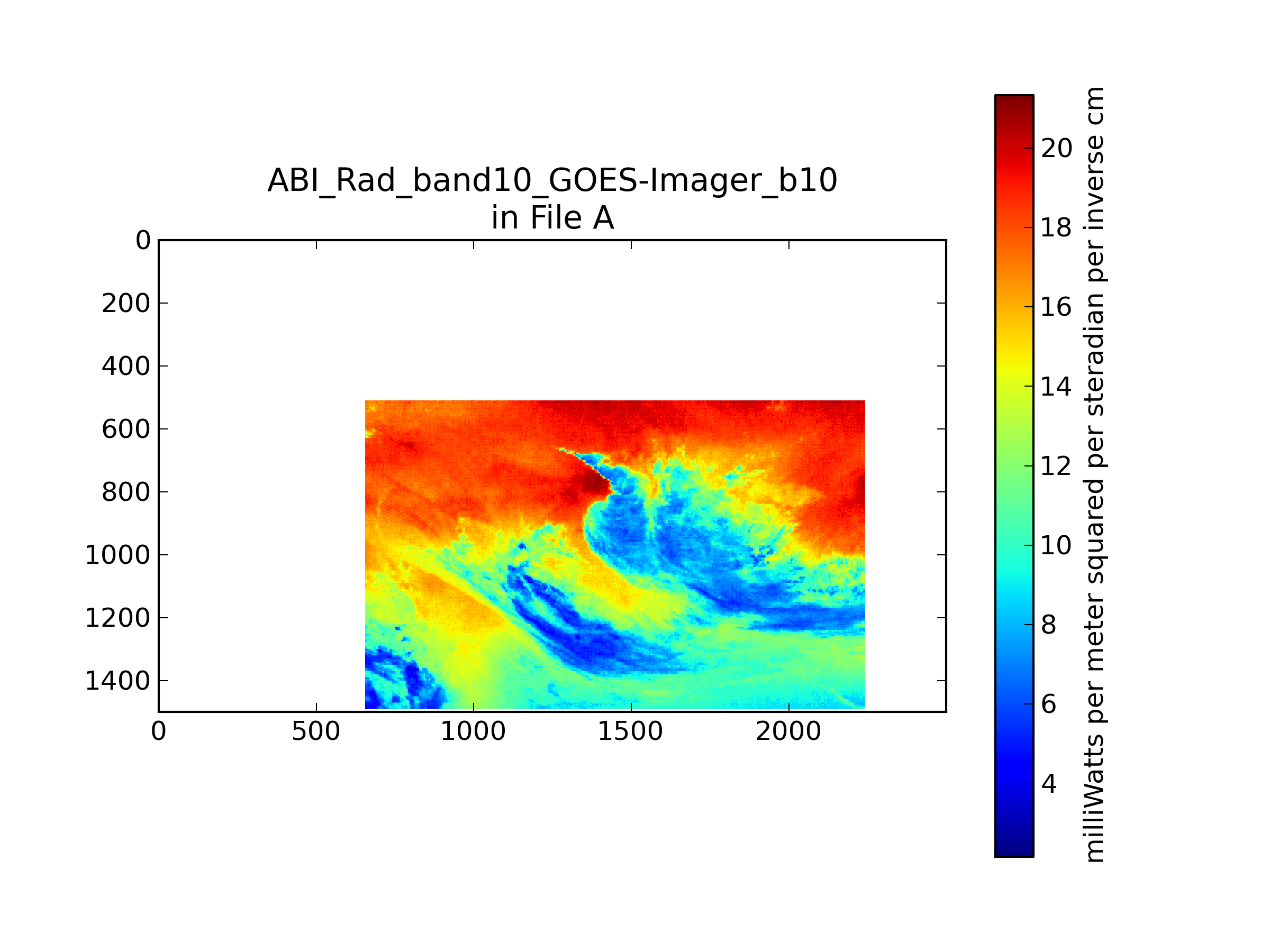 ABI_Rad_band10_GOES-Imager_b10
in File A

0
200
400
600
800
1000
1200
1400

0
500
1000
1500
2000

20
18
16
14
12
10
8
6
4

milliWatts per meter squared per steradian per inverse cm